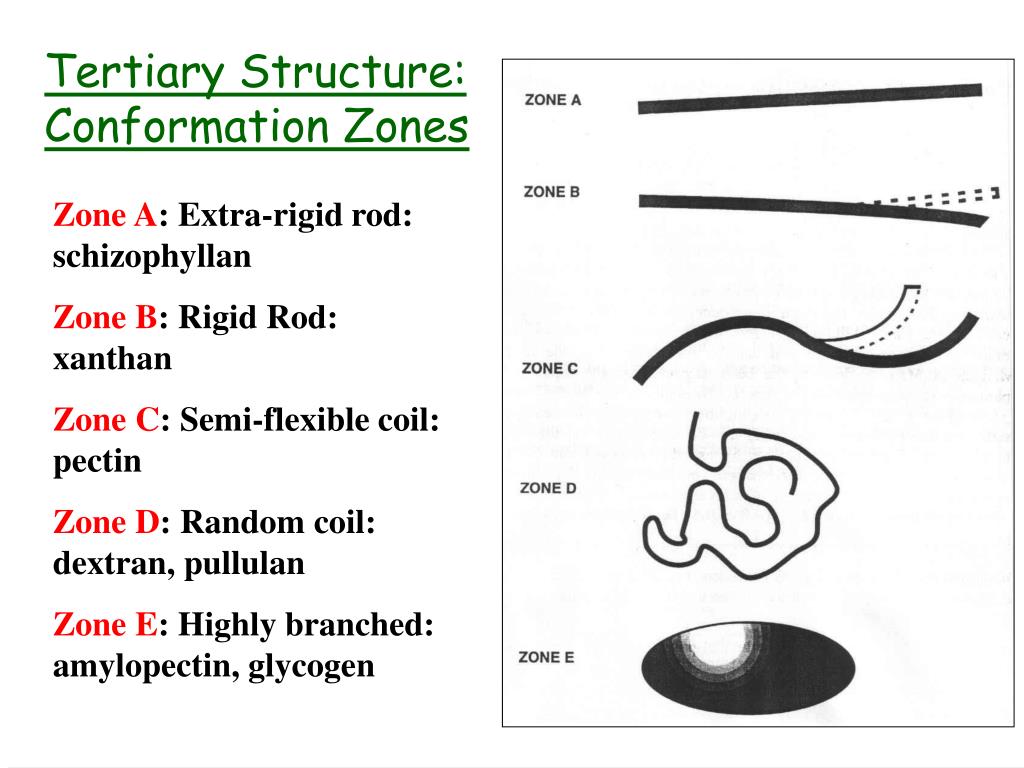 Tertiary Structure: Conformation Zones

Zone A: Extra-rigid rod: schizophyllan

Zone B: Rigid Rod: xanthan

Zone C: Semi-flexible coil: pectin

Zone D: Random coil: dextran, pullulan

Zone E: Highly branched: amylopectin, glycogen

ZONE A

ZONE B

ZONE C

ZONE D

ZONE E